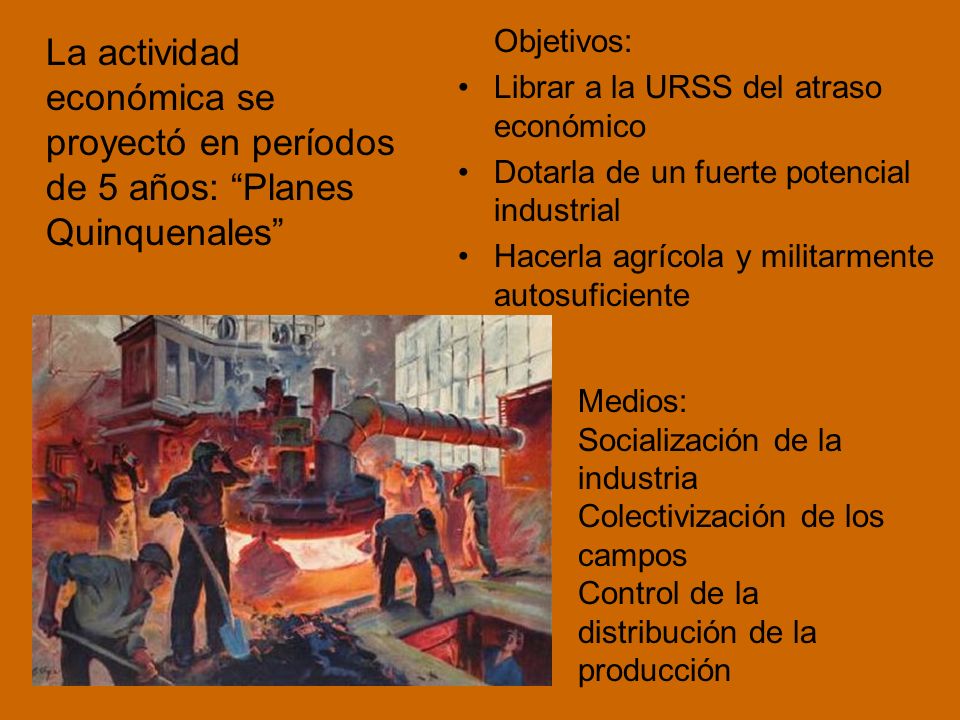 La actividad económica se proyectó en períodos de 5 años: “Planes Quinquenales”

Objetivos:
• Librar a la URSS del atraso económico
• Dotarla de un fuerte potencial industrial
• Hacerla agrícola y militarmente autosuficiente

Medios:
Socialización de la industria
Colectivización de los campos
Control de la distribución de la producción